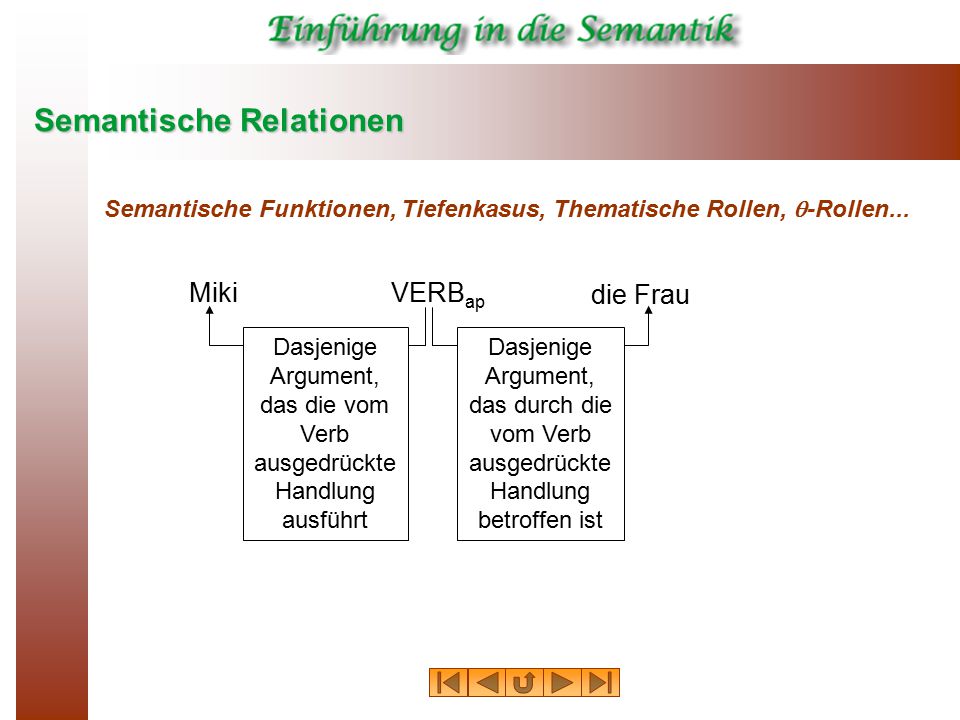 Einführung in die Semantik

Semantische Relationen

Semantische Funktionen, Tiefenkasus, Thematische Rollen, $\theta$-Rollen...

Miki

VERB$_{ap}$

die Frau

Dasjenige Argument, das die vom Verb ausgedrückte Handlung ausführt

Dasjenige Argument, das durch die vom Verb ausgedrückte Handlung betroffen ist